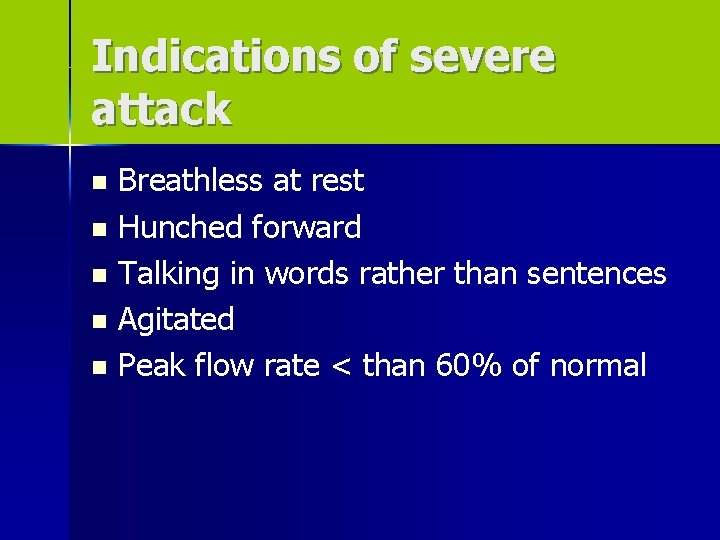 Indications of severe attack

- Breathless at rest
- Hunched forward
- Talking in words rather than sentences
- Agitated
- Peak flow rate < than 60% of normal